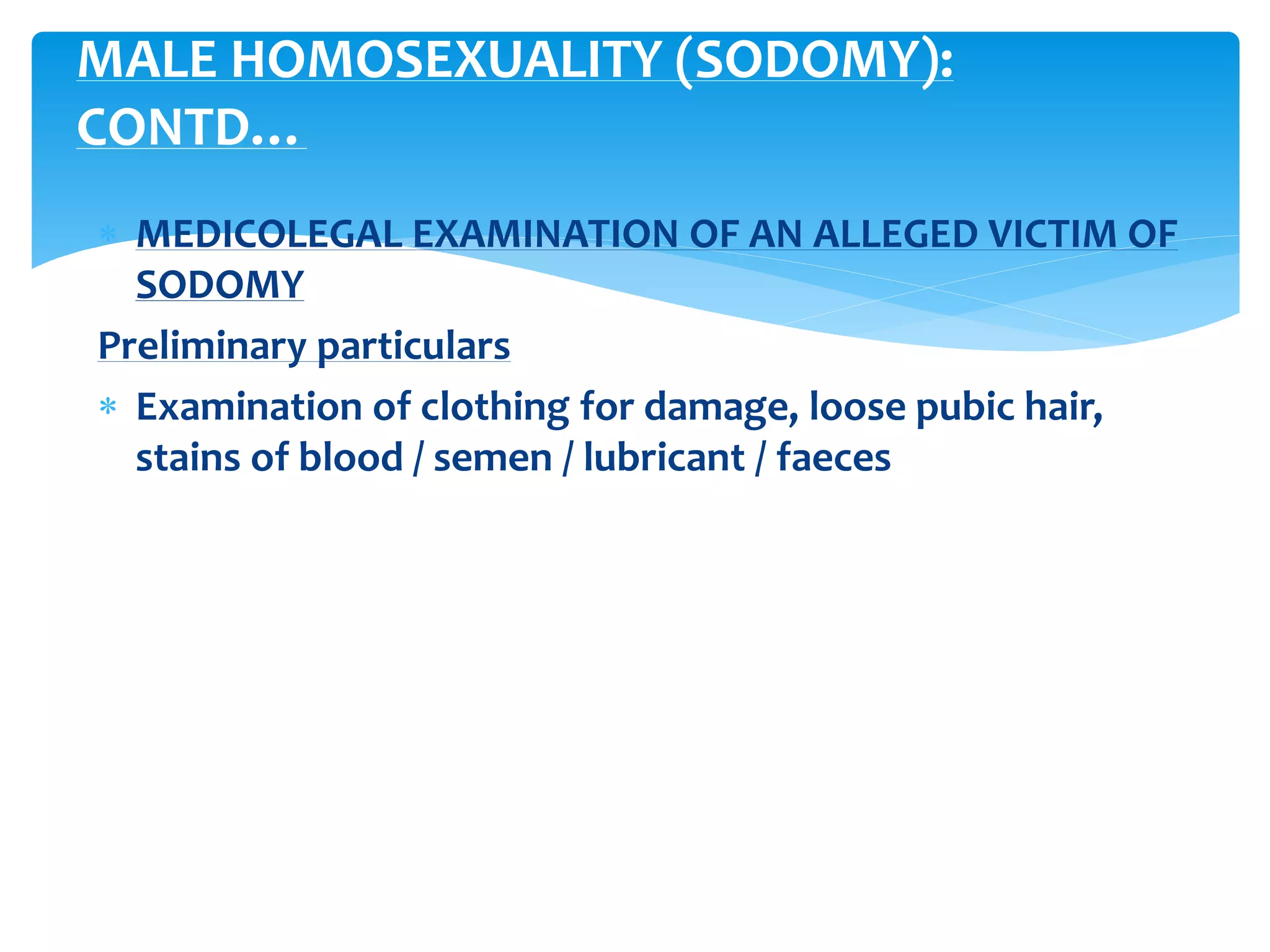 MALE HOMOSEXUALITY (SODOMY): CONTD…

* MEDICOLEGAL EXAMINATION OF AN ALLEGED VICTIM OF SODOMY

Preliminary particulars

* Examination of clothing for damage, loose pubic hair, stains of blood / semen / lubricant / faeces